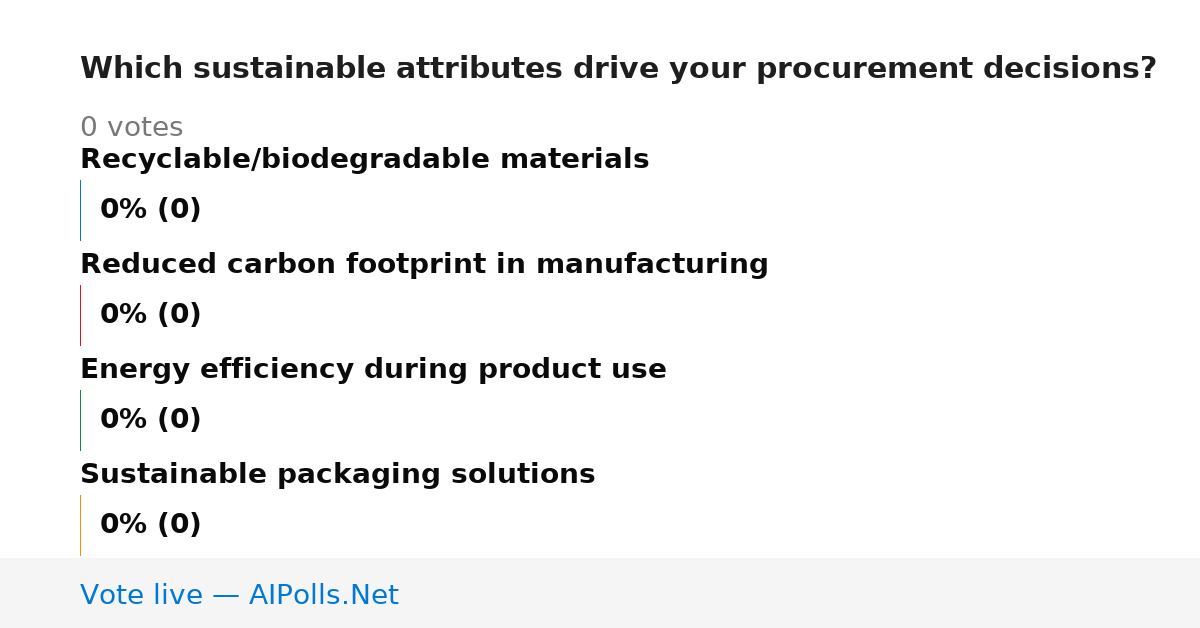 Which sustainable attributes drive your procurement decisions?

0 votes

Recyclable/biodegradable materials

0% (0)

Reduced carbon footprint in manufacturing

0% (0)

Energy efficiency during product use

0% (0)

Sustainable packaging solutions

0% (0)

Vote live — AIPolls.Net